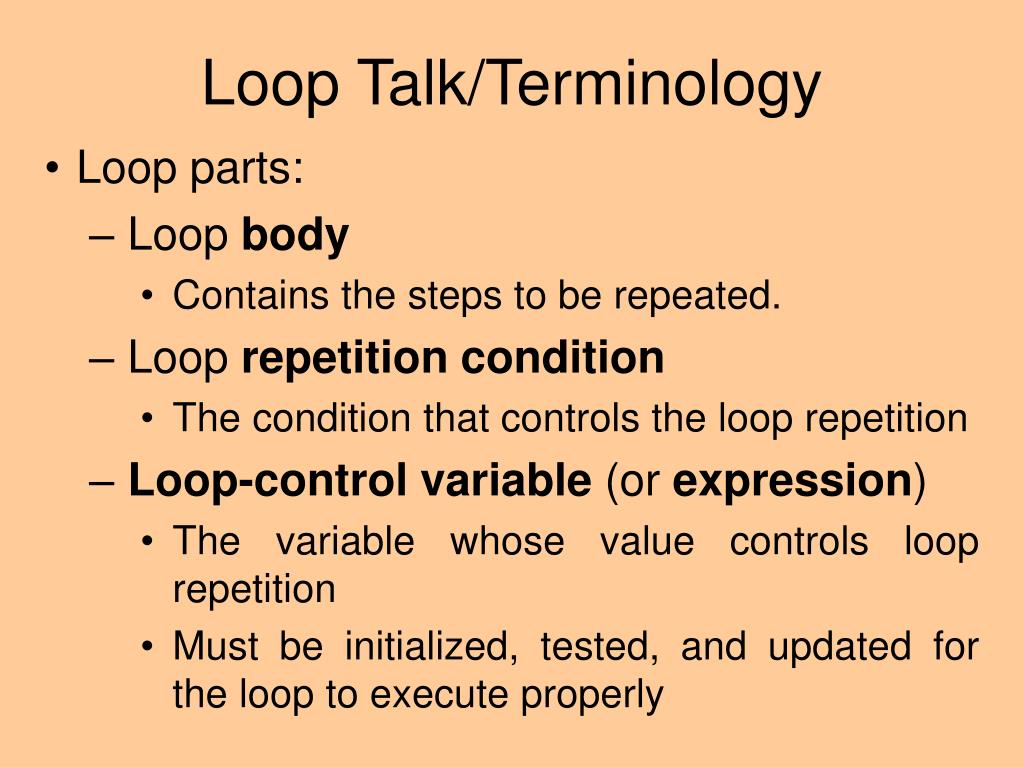 Loop Talk/Terminology

• Loop parts:
– Loop body
• Contains the steps to be repeated.
– Loop repetition condition
• The condition that controls the loop repetition
– Loop-control variable (or expression)
• The variable whose value controls loop repetition
• Must be initialized, tested, and updated for the loop to execute properly